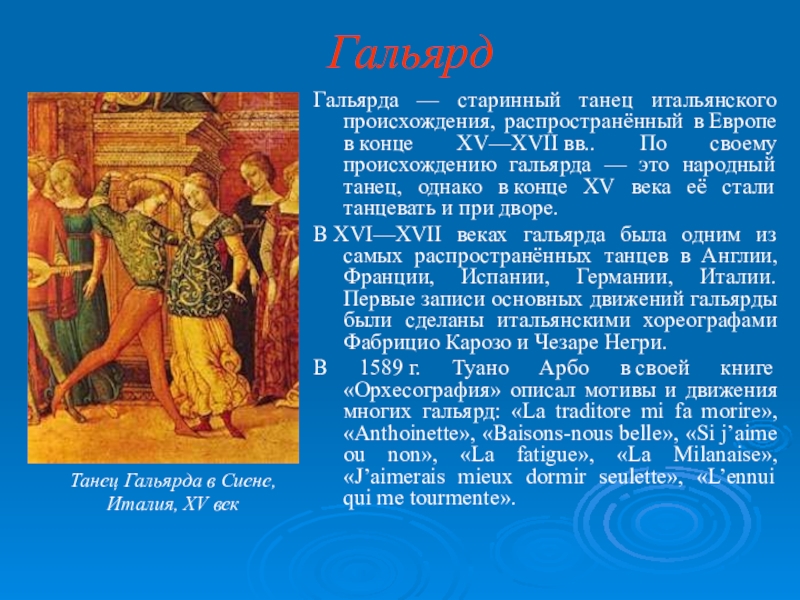 Гальярд

Гальярда — старинный танец итальянского происхождения, распространённый в Европе в конце XV—XVII вв.. По своему происхождению гальярда — это народный танец, однако в конце XV века её стали танцевать и при дворе.

В XVI—XVII веках гальярда была одним из самых распространённых танцев в Англии, Франции, Испании, Германии, Италии. Первые записи основных движений гальярды были сделаны итальянскими хореографами Фабрицио Карозо и Чезаре Негри.

В 1589 г. Туано Арбо в своей книге «Орхесография» описал мотивы и движения многих гальярд: «La traditore mi fa morire», «Anthoinette», «Baisons-nous belle», «Si j'aime ou non», «La fatigue», «La Milanaise», «J'aimerais mieux dormir seulette», «L'ennui qui me tourmente».

Танец Гальярда в Сиене, Италия, XV век